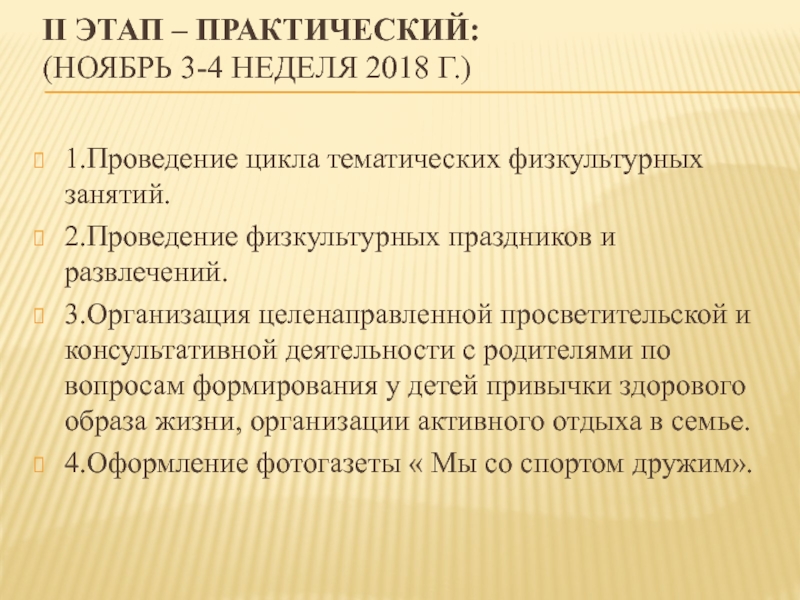 II ЭТАП – ПРАКТИЧЕСКИЙ:
(НОЯБРЬ 3-4 НЕДЕЛЯ 2018 Г.)

1.Проведение цикла тематических физкультурных занятий.

2.Проведение физкультурных праздников и развлечений.

3.Организация целенаправленной просветительской и консультативной деятельности с родителями по вопросам формирования у детей привычки здорового образа жизни, организации активного отдыха в семье.

4.Оформление фотогазеты « Мы со спортом дружим».